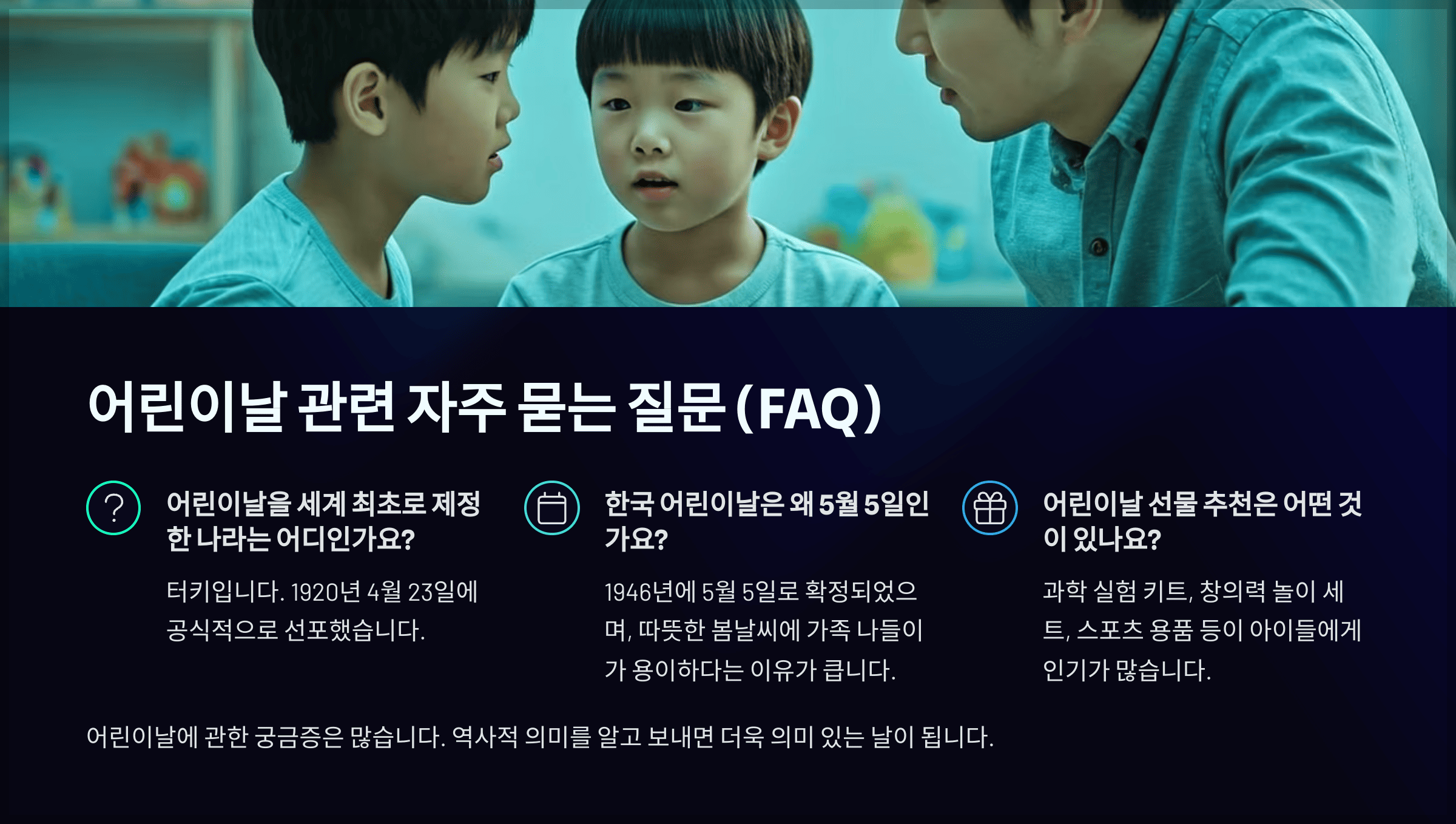 어린이날 관련 자주 묻는 질문 (FAQ)

어린이날을 세계 최초로 제정한 나라는 어디인가요?

터키입니다. 1920년 4월 23일에 공식적으로 선포했습니다.

한국 어린이날은 왜 5월 5일인가요?

1946년에 5월 5일로 확정되었으며, 따뜻한 봄날씨에 가족 나들이가 용이하다는 이유가 큽니다.

어린이날 선물 추천은 어떤 것이 있나요?

과학 실험 키트, 창의력 놀이 세트, 스포츠 용품 등이 아이들에게 인기가 많습니다.

어린이날에 관한 궁금증은 많습니다. 역사적 의미를 알고 보내면 더욱 의미 있는 날이 됩니다.